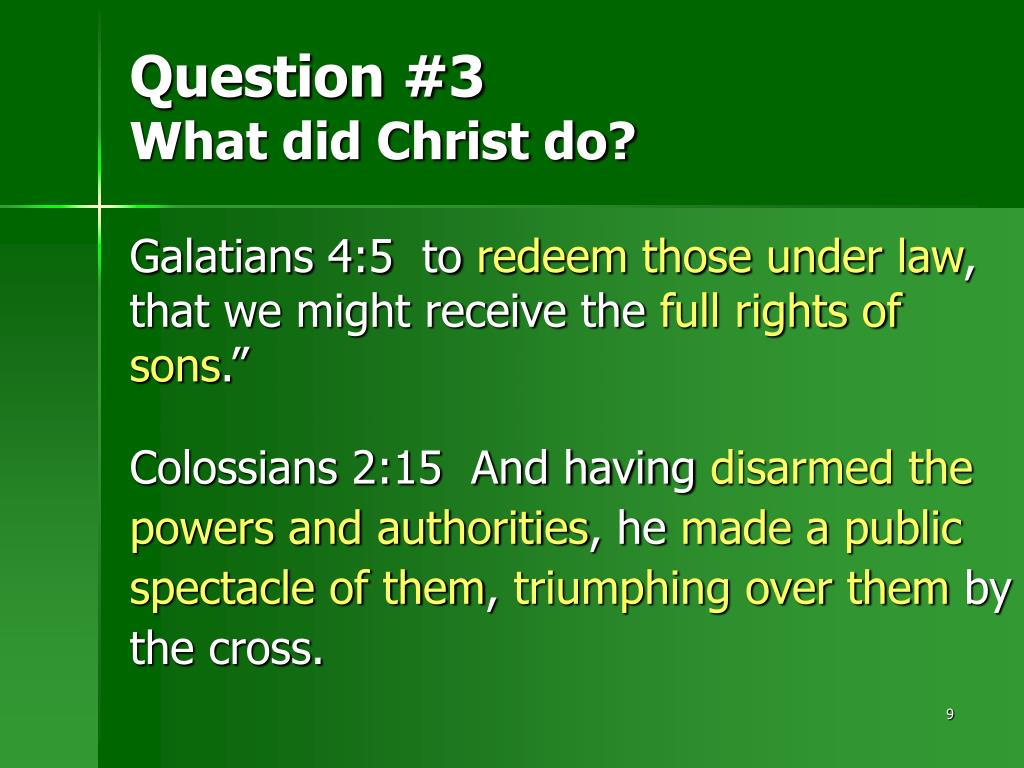 Question #3
What did Christ do?

Galatians 4:5 to redeem those under law, that we might receive the full rights of sons.”

Colossians 2:15 And having disarmed the powers and authorities, he made a public spectacle of them, triumphing over them by the cross.

9